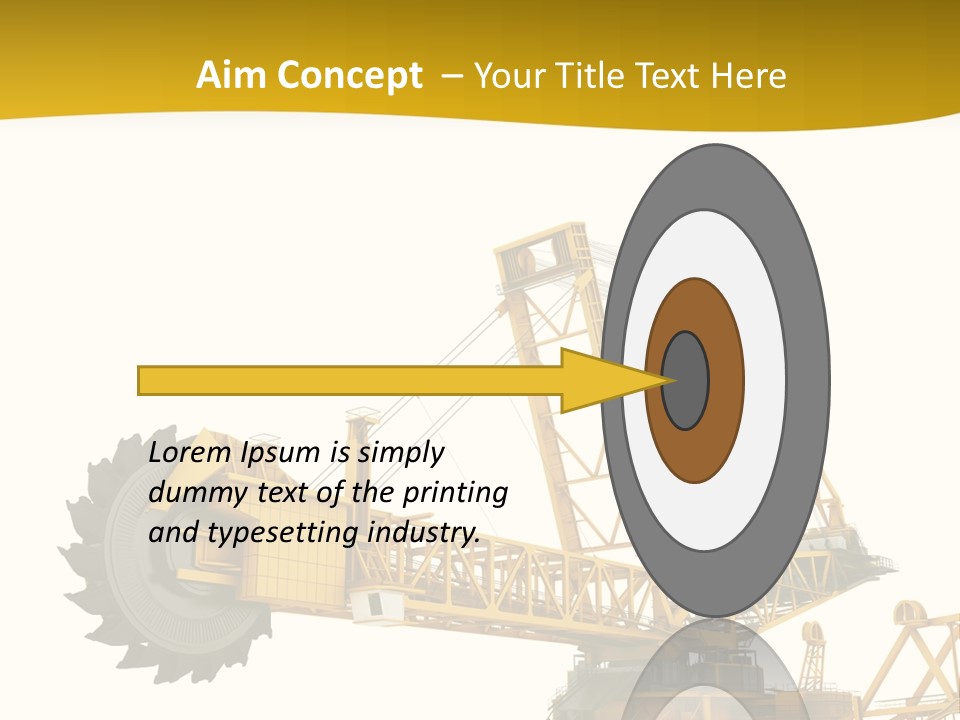 Aim Concept – Your Title Text Here

Lorem Ipsum is simply dummy text of the printing and typesetting industry.